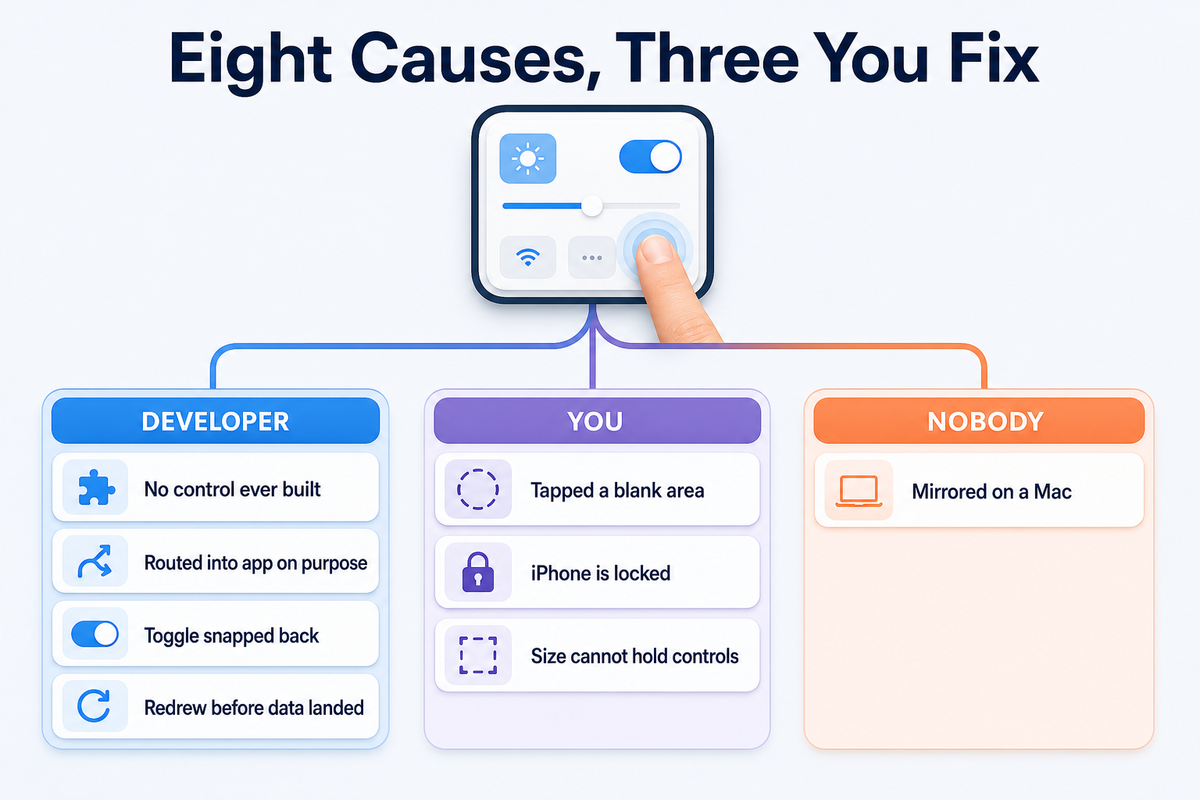 Eight Causes, Three You Fix

DEVELOPER

No control ever built

Routed into app on purpose

Toggle snapped back

Redrew before data landed

YOU

Tapped a blank area

iPhone is locked

Size cannot hold controls

NOBODY

Mirrored on a Mac